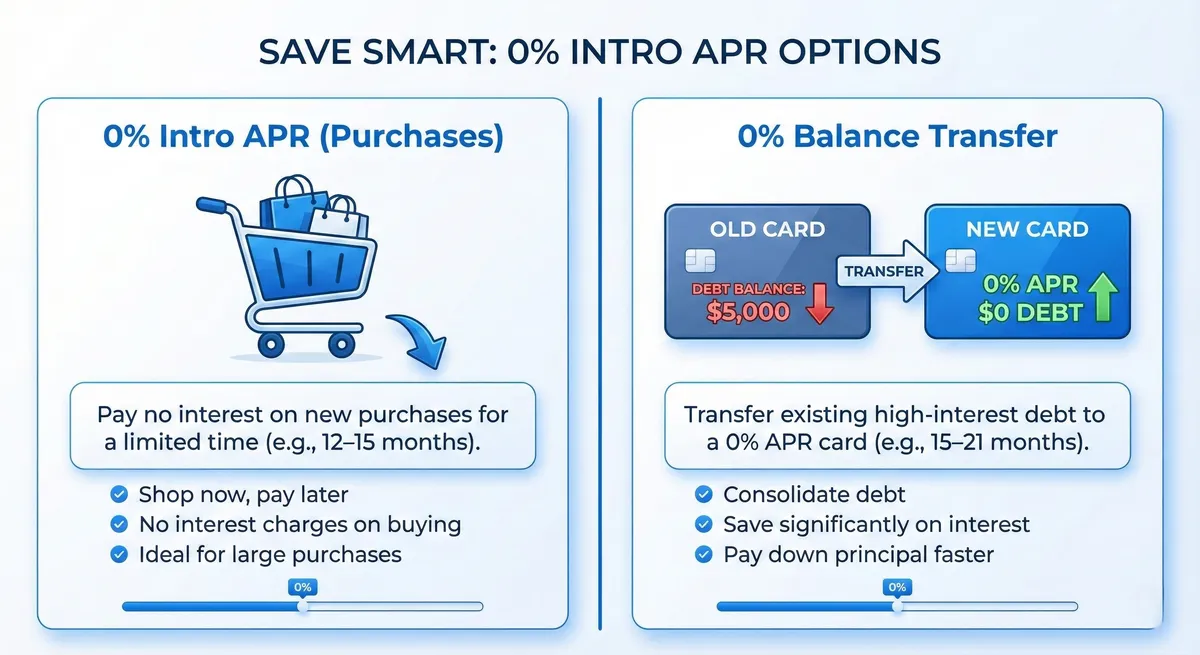 SAVE SMART: 0% INTRO APR OPTIONS

0% Intro APR (Purchases)

Pay no interest on new purchases for a limited time (e.g., 12–15 months).

Shop now, pay later
No interest charges on buying
Ideal for large purchases

0%

0% Balance Transfer

OLD CARD

DEBT BALANCE:
$5,000

TRANSFER

NEW CARD

0% APR
$0 DEBT

Transfer existing high-interest debt to a 0% APR card (e.g., 15–21 months).

Consolidate debt
Save significantly on interest
Pay down principal faster

0%